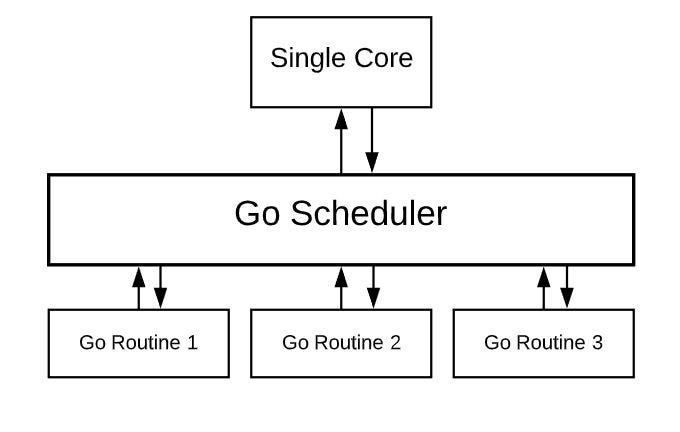 Single Core

Go Scheduler

Go Routine 1

Go Routine 2

Go Routine 3